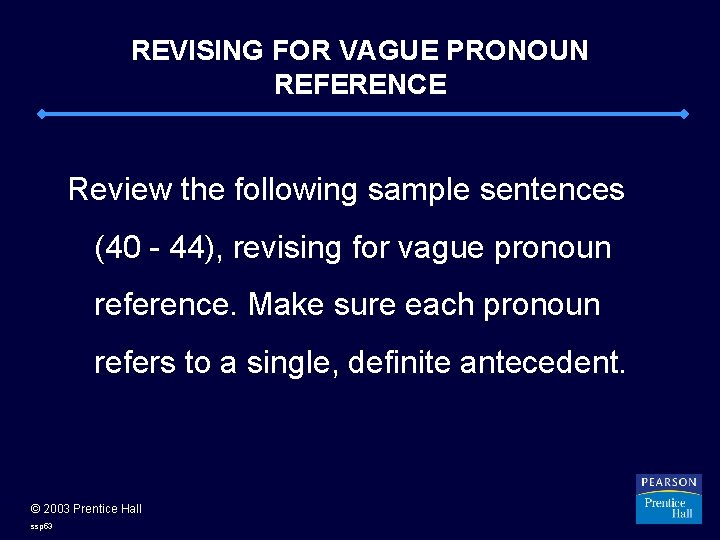 REVISING FOR VAGUE PRONOUN REFERENCE

Review the following sample sentences (40 - 44), revising for vague pronoun reference. Make sure each pronoun refers to a single, definite antecedent.

© 2003 Prentice Hall

ssp63

PEARSON

Prentice Hall